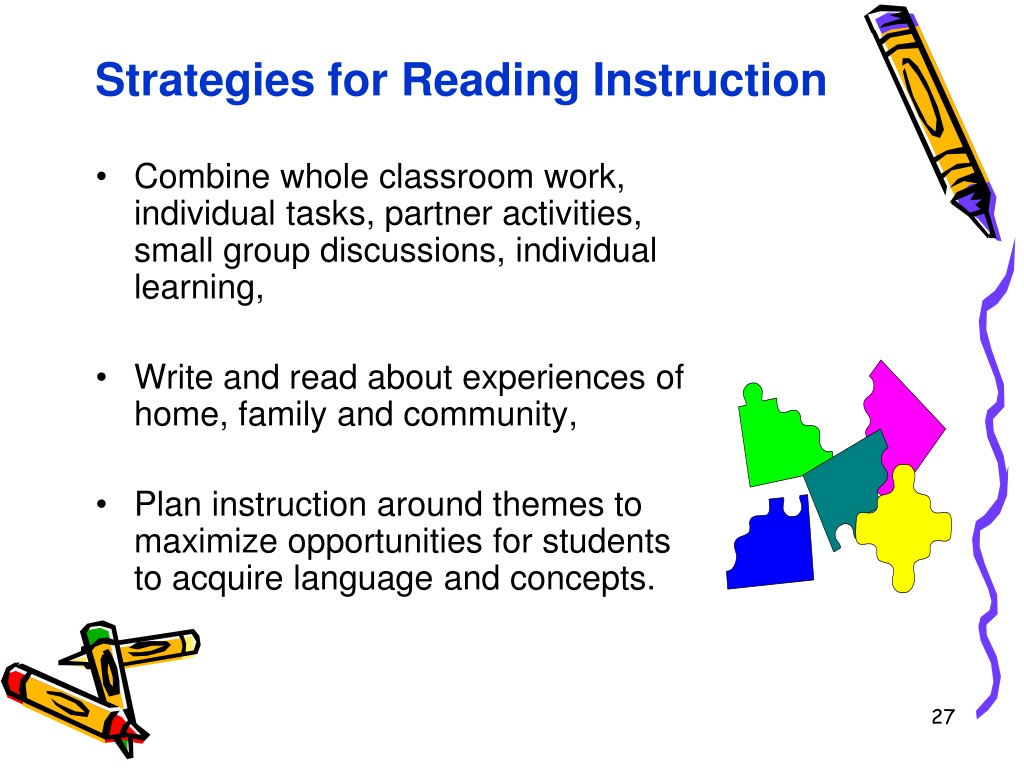 Strategies for Reading Instruction

• Combine whole classroom work, individual tasks, partner activities, small group discussions, individual learning,

• Write and read about experiences of home, family and community,

• Plan instruction around themes to maximize opportunities for students to acquire language and concepts.

27